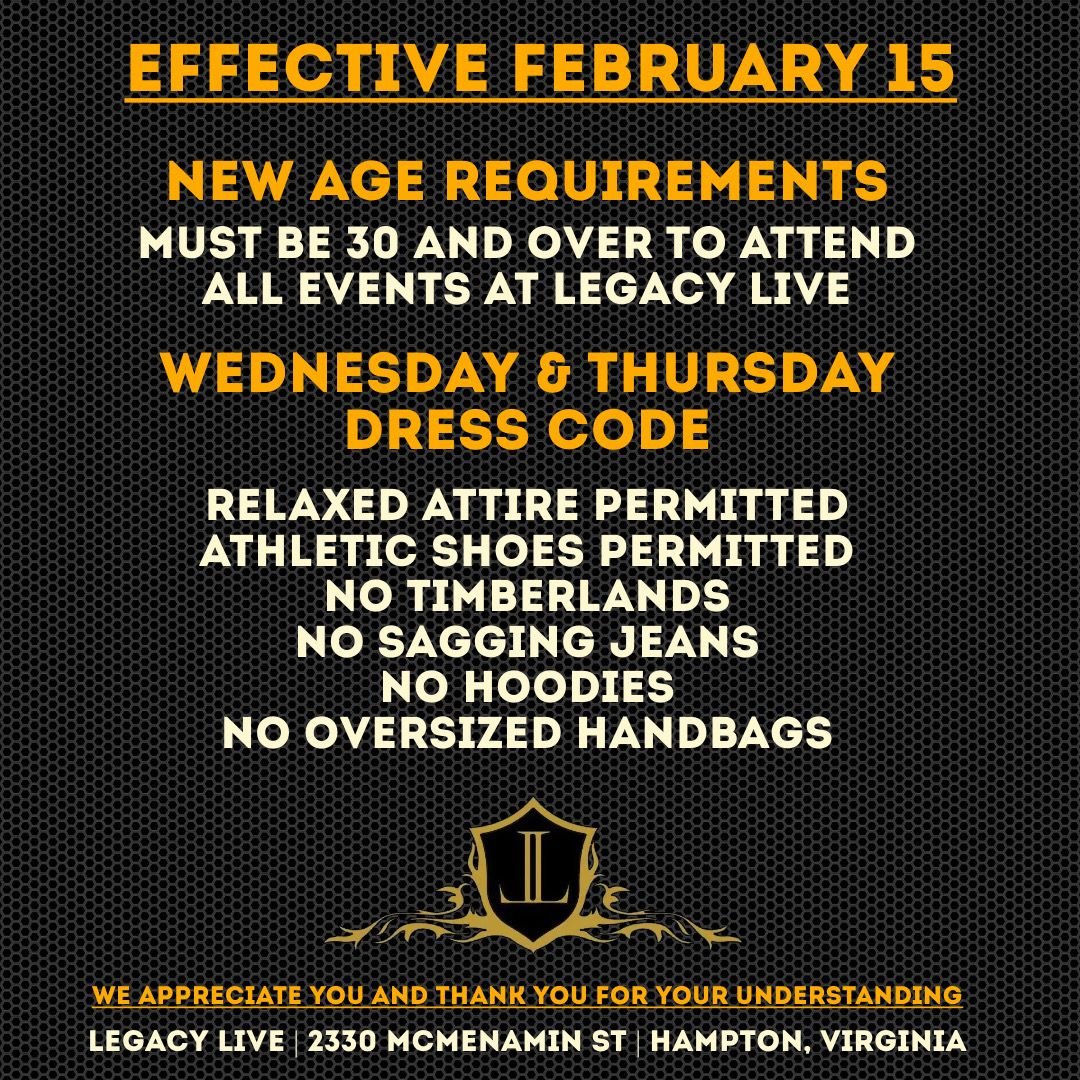 EFFECTIVE FEBRUARY 15

NEW AGE REQUIREMENTS

MUST BE 30 AND OVER TO ATTEND ALL EVENTS AT LEGACY LIVE

WEDNESDAY & THURSDAY DRESS CODE

RELAXED ATTIRE PERMITTED
ATHLETIC SHOES PERMITTED
NO TIMBERLANDS
NO SAGGING JEANS
NO HOODIES
NO OVERSIZED HANDBAGS

LL

WE APPRECIATE YOU AND THANK YOU FOR YOUR UNDERSTANDING

LEGACY LIVE | 2330 MCMENAMIN ST | HAMPTON, VIRGINIA